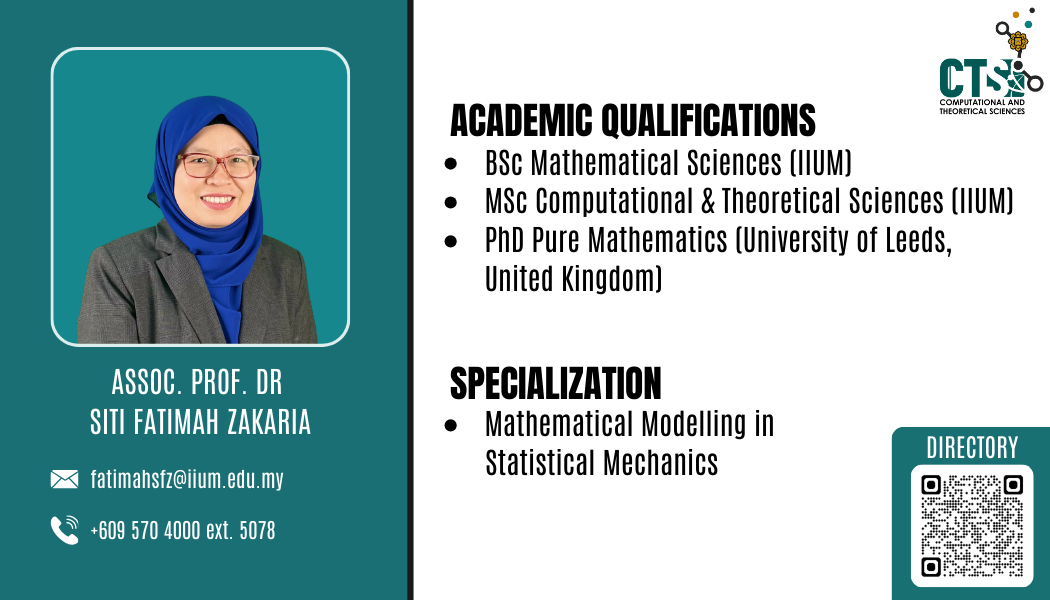 ASSOC. PROF. DR
SITI FATIMAH ZAKARIA

fatimahsfz@iium.edu.my

+609 570 4000 ext. 5078

CTS
COMPUTATIONAL AND THEORETICAL SCIENCES

ACADEMIC QUALIFICATIONS
- BSc Mathematical Sciences (IIUM)
- MSc Computational & Theoretical Sciences (IIUM)
- PhD Pure Mathematics (University of Leeds, United Kingdom)

SPECIALIZATION
- Mathematical Modelling in Statistical Mechanics

DIRECTORY